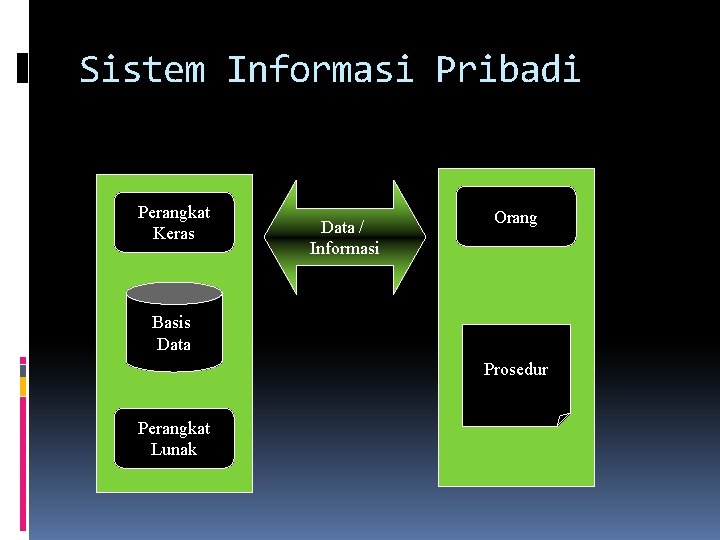 Sistem Informasi Pribadi

Perangkat Keras

Basis Data

Perangkat Lunak

Data / Informasi

Orang

Prosedur